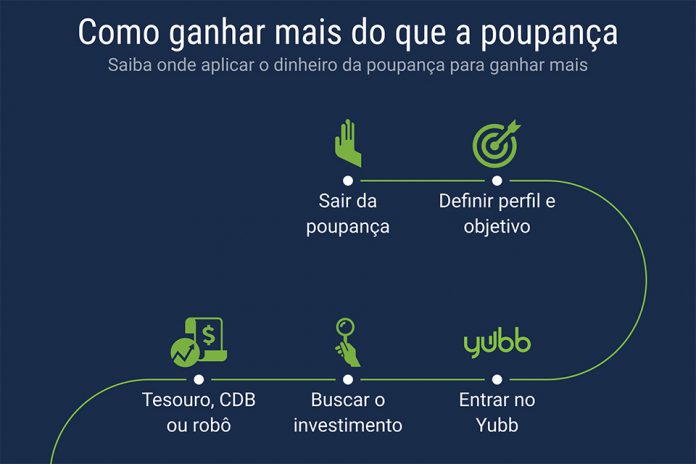 Como ganhar mais do que a poupança

Saiba onde aplicar o dinheiro da poupança para ganhar mais

Sair da poupança

Definir perfil e objetivo

yubb

Entrar no Yubb

Buscar o investimento

$

Tesouro, CDB ou robô